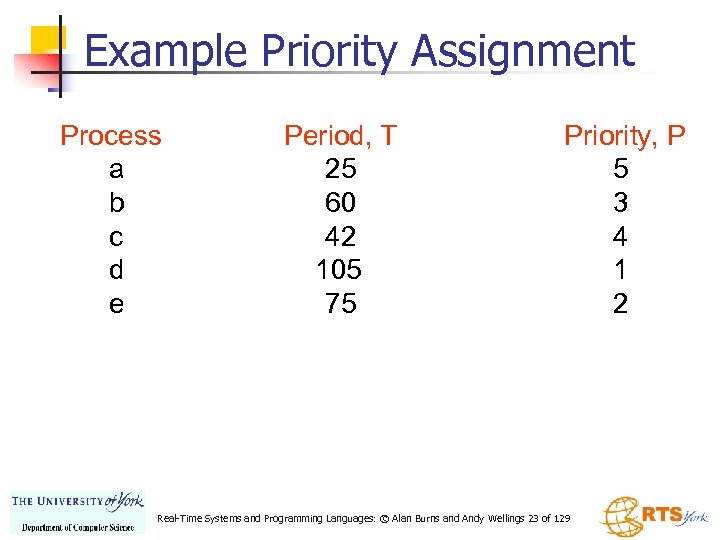 Example Priority Assignment

| Process | Period, T | Priority, P |
|---|---|---|
| a | 25 | 5 |
| b | 60 | 3 |
| c | 42 | 4 |
| d | 105 | 1 |
| e | 75 | 2 |

THE UNIVERSITY of York
Department of Computer Science

Real-Time Systems and Programming Languages: © Alan Burns and Andy Wellings 23 of 129

RTS York